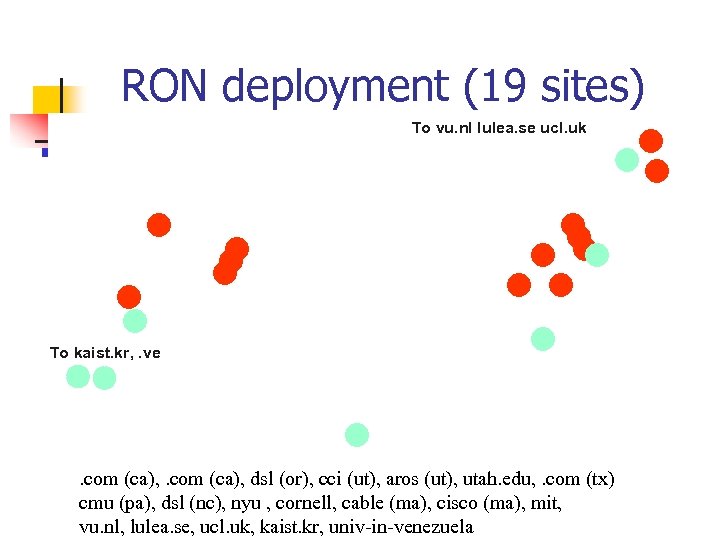 RON deployment (19 sites)

To vu.nl lulea.se ucl.uk

To kaist.kr, .ve

.com (ca), .com (ca), dsl (or), cci (ut), aros (ut), utah.edu, .com (tx) cmu (pa), dsl (nc), nyu , cornell, cable (ma), cisco (ma), mit, vu.nl, lulea.se, ucl.uk, kaist.kr, univ-in-venezuela